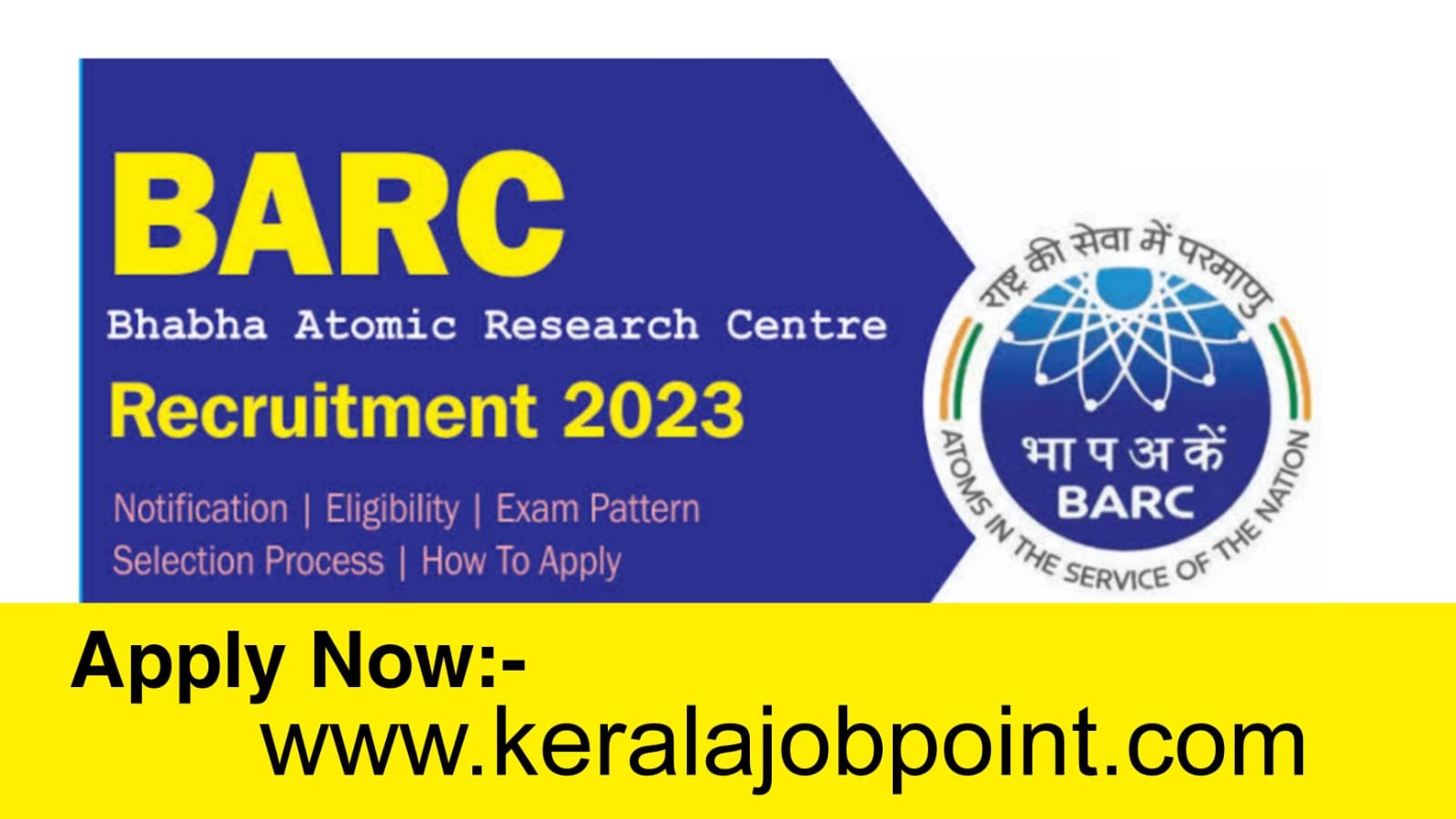 BARC
Bhabha Atomic Research Centre
Recruitment 2023
Notification | Eligibility | Exam Pattern
Selection Process | How To Apply

राष्ट्र की सेवा में परमाणु
भा प अ कें
BARC
ATOMS IN THE SERVICE OF THE NATION

Apply Now:-
www.keralajobpoint.com